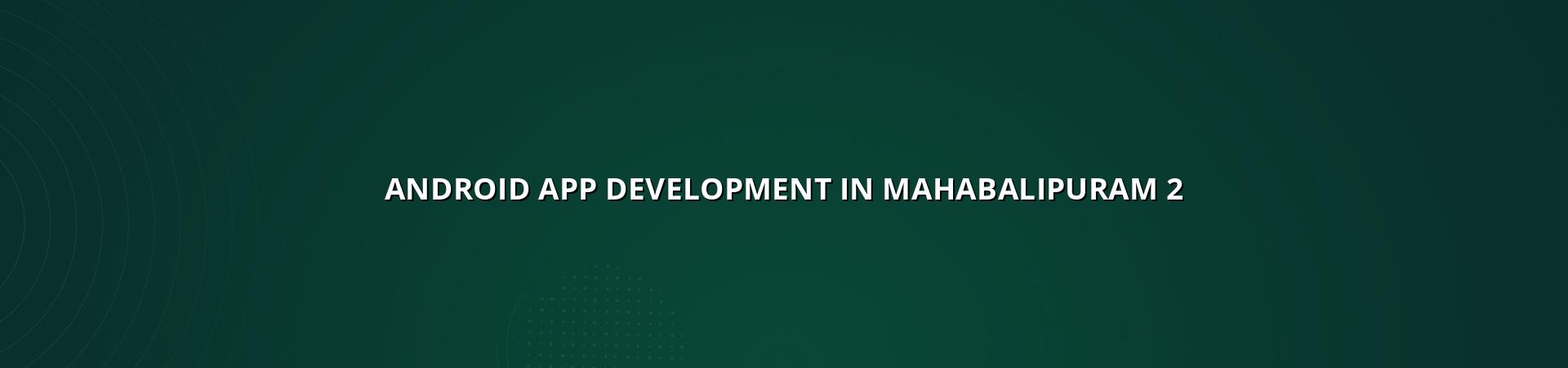 ANDROID APP DEVELOPMENT IN MAHABALIPURAM 2